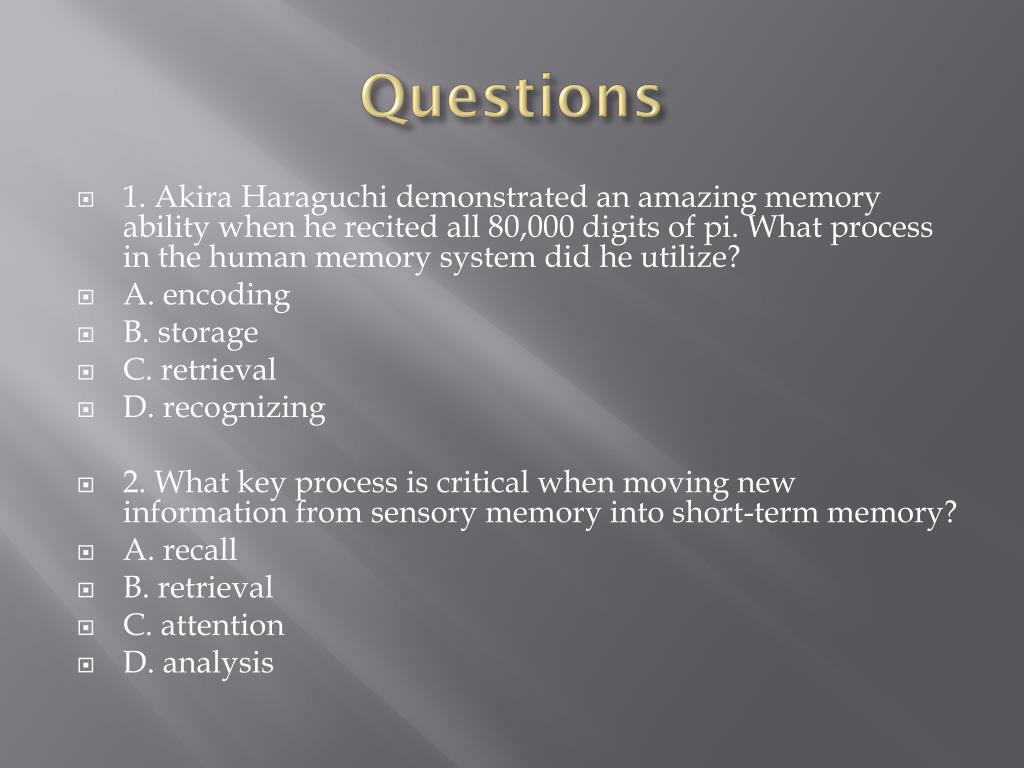 Questions

1. Akira Haraguchi demonstrated an amazing memory ability when he recited all 80,000 digits of pi. What process in the human memory system did he utilize?

A. encoding

B. storage

C. retrieval

D. recognizing

2. What key process is critical when moving new information from sensory memory into short-term memory?

A. recall

B. retrieval

C. attention

D. analysis